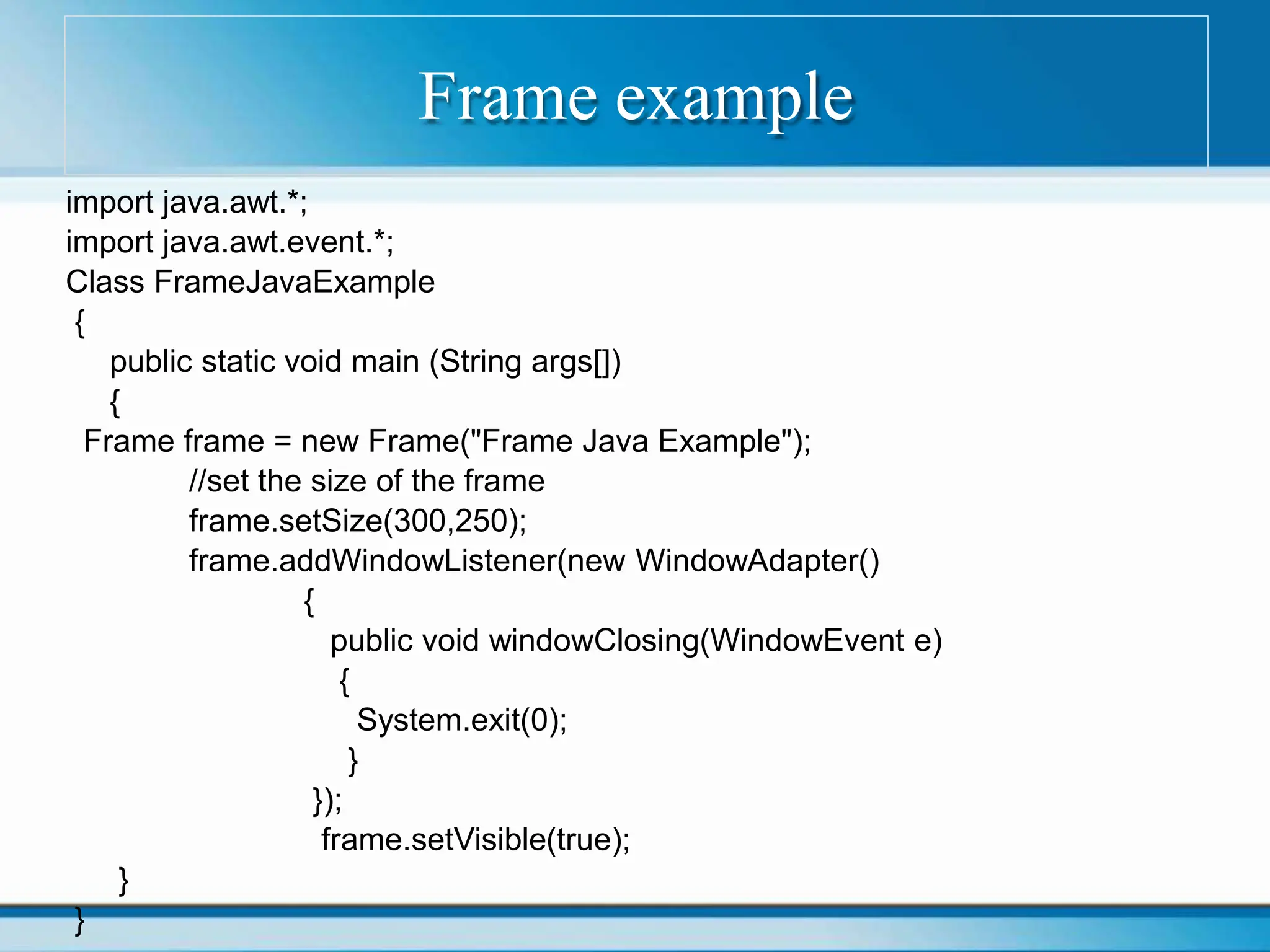 Frame example

import java.awt.*;
import java.awt.event.*;
Class FrameJavaExample
{
public static void main (String args[])
{
Frame frame = new Frame("Frame Java Example");
//set the size of the frame
frame.setSize(300,250);
frame.addWindowListener(new WindowAdapter()
{
public void windowClosing(WindowEvent e)
{
System.exit(0);
}
});
frame.setVisible(true);
}
}